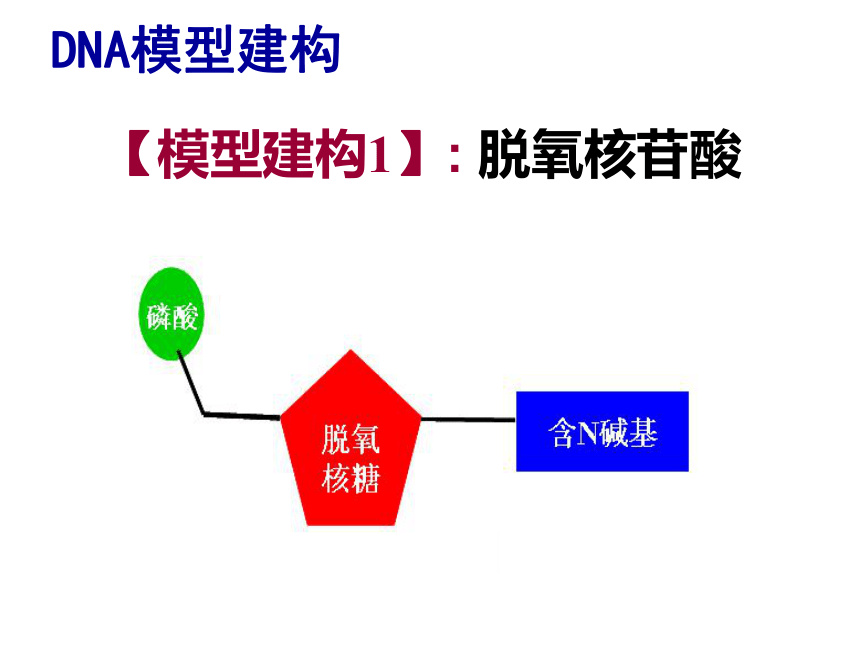 DNA模型建构

【模型建构1】：脱氧核苷酸

磷酸

脱氧核糖

含N碱基